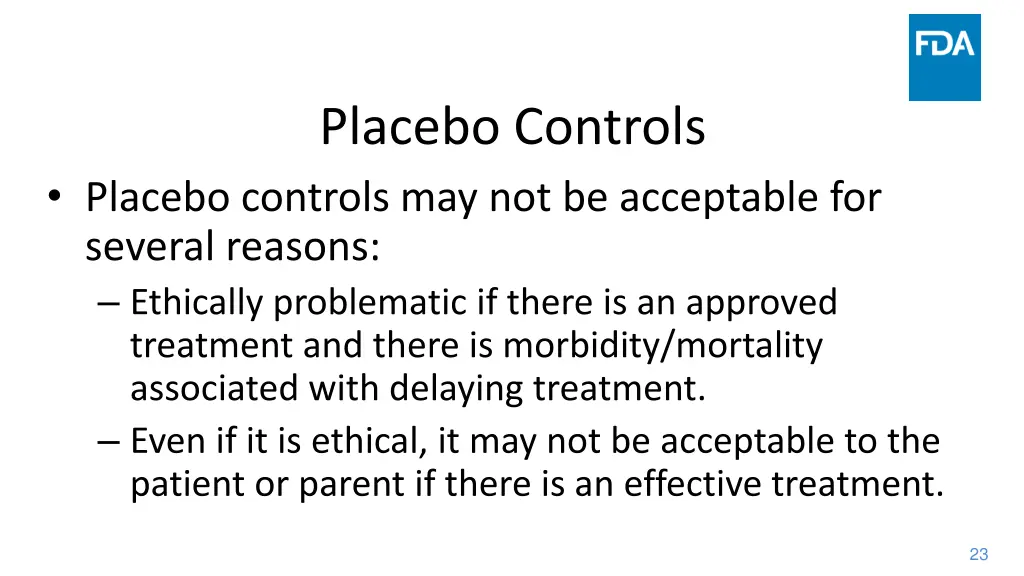 FDA

Placebo Controls

• Placebo controls may not be acceptable for several reasons:
– Ethically problematic if there is an approved treatment and there is morbidity/mortality associated with delaying treatment.
– Even if it is ethical, it may not be acceptable to the patient or parent if there is an effective treatment.

23